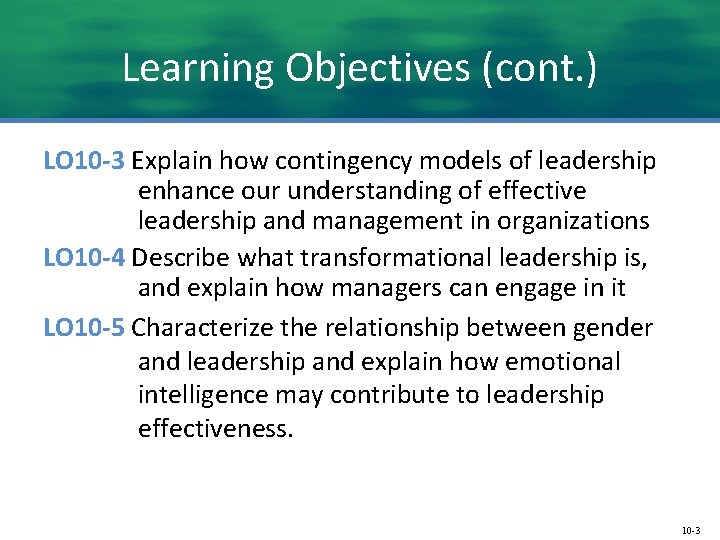 Learning Objectives (cont.)

LO10-3 Explain how contingency models of leadership enhance our understanding of effective leadership and management in organizations

LO10-4 Describe what transformational leadership is, and explain how managers can engage in it

LO10-5 Characterize the relationship between gender and leadership and explain how emotional intelligence may contribute to leadership effectiveness.

10-3